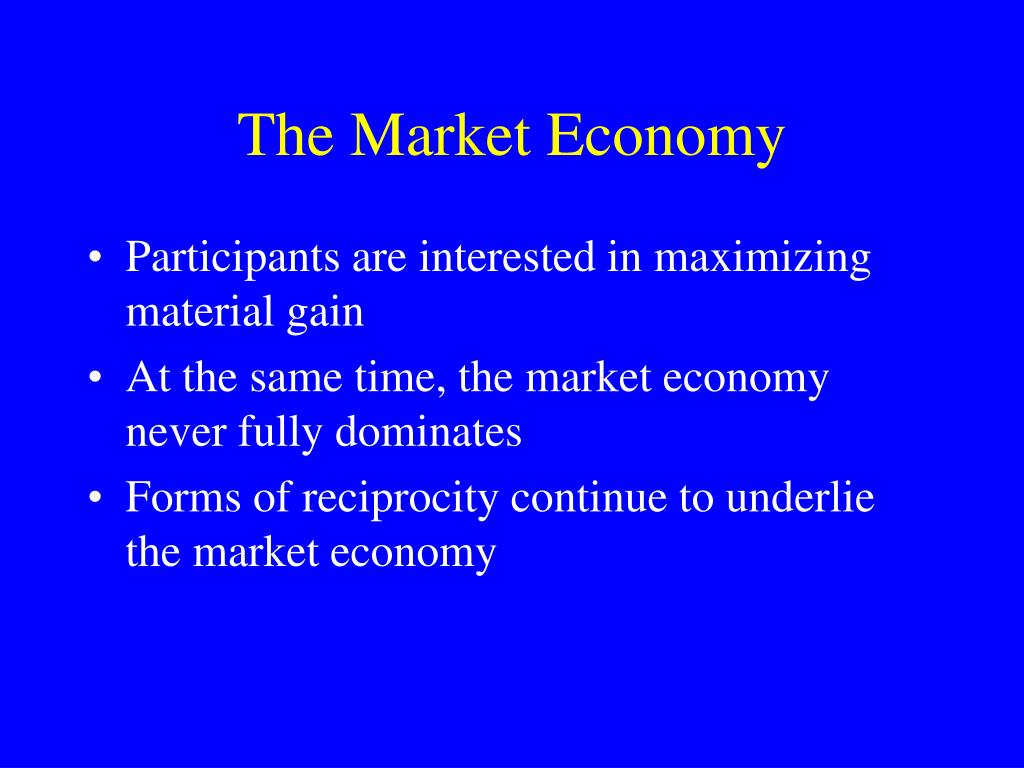 The Market Economy

• Participants are interested in maximizing material gain
• At the same time, the market economy never fully dominates
• Forms of reciprocity continue to underlie the market economy